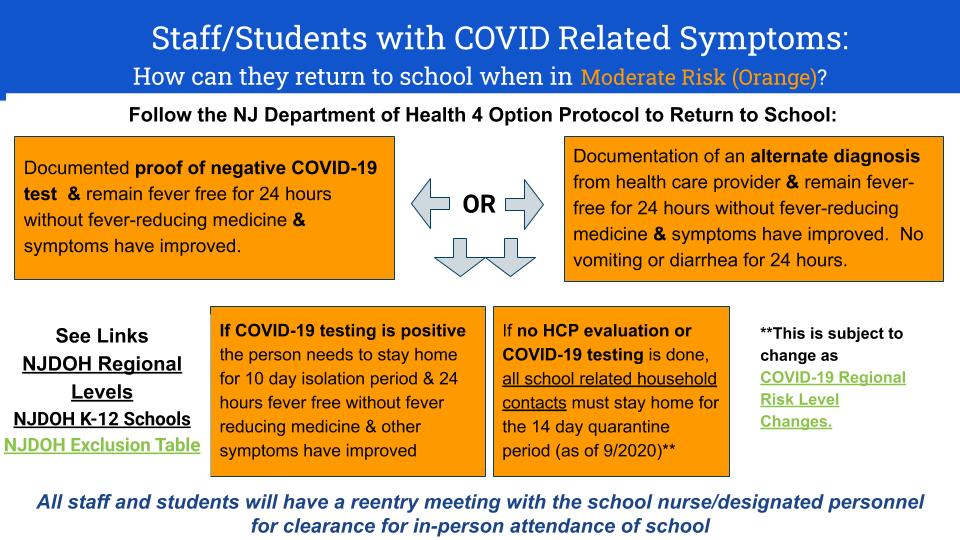 Staff/Students with COVID Related Symptoms:
How can they return to school when in Moderate Risk (Orange)?

Follow the NJ Department of Health 4 Option Protocol to Return to School:

Documented proof of negative COVID-19 test & remain fever free for 24 hours without fever-reducing medicine & symptoms have improved.

OR

Documentation of an alternate diagnosis from health care provider & remain fever-free for 24 hours without fever-reducing medicine & symptoms have improved. No vomiting or diarrhea for 24 hours.

See Links
NJDOH Regional Levels
NJDOH K-12 Schools
NJDOH Exclusion Table

If COVID-19 testing is positive the person needs to stay home for 10 day isolation period & 24 hours fever free without fever reducing medicine & other symptoms have improved

If no HCP evaluation or COVID-19 testing is done, all school related household contacts must stay home for the 14 day quarantine period (as of 9/2020)**

**This is subject to change as COVID-19 Regional Risk Level Changes.

All staff and students will have a reentry meeting with the school nurse/designated personnel for clearance for in-person attendance of school